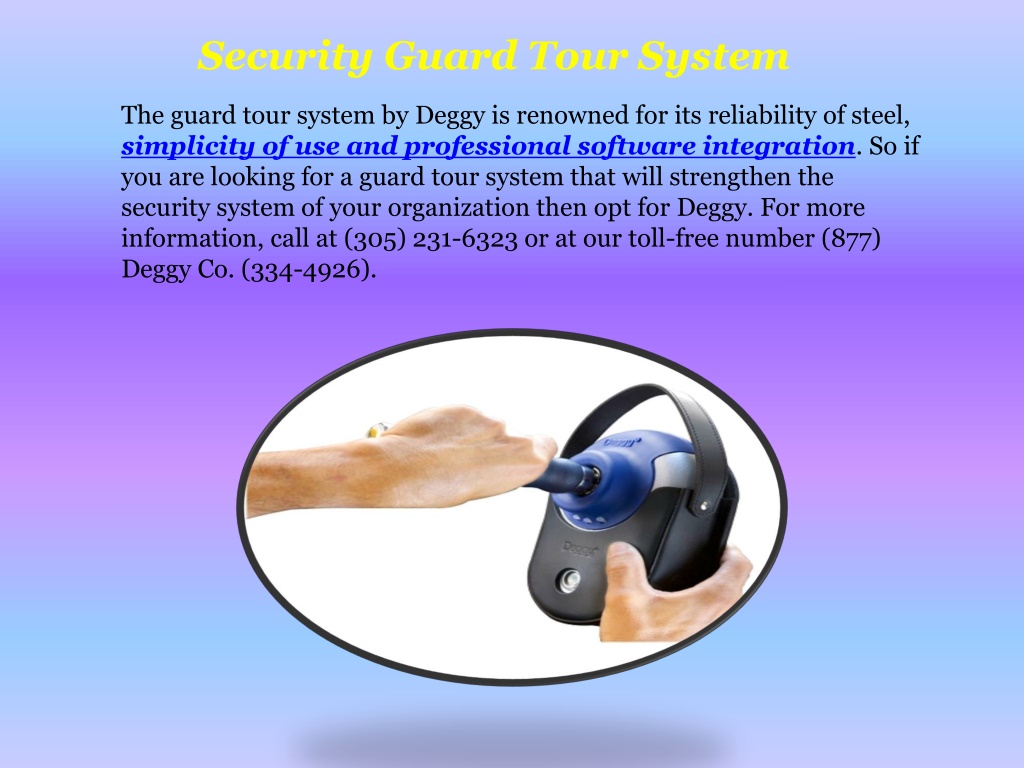 Security Guard Tour System

The guard tour system by Deggy is renowned for its reliability of steel, simplicity of use and professional software integration. So if you are looking for a guard tour system that will strengthen the security system of your organization then opt for Deggy. For more information, call at (305) 231-6323 or at our toll-free number (877) Deggy Co. (334-4926).

Deggy

Deggy